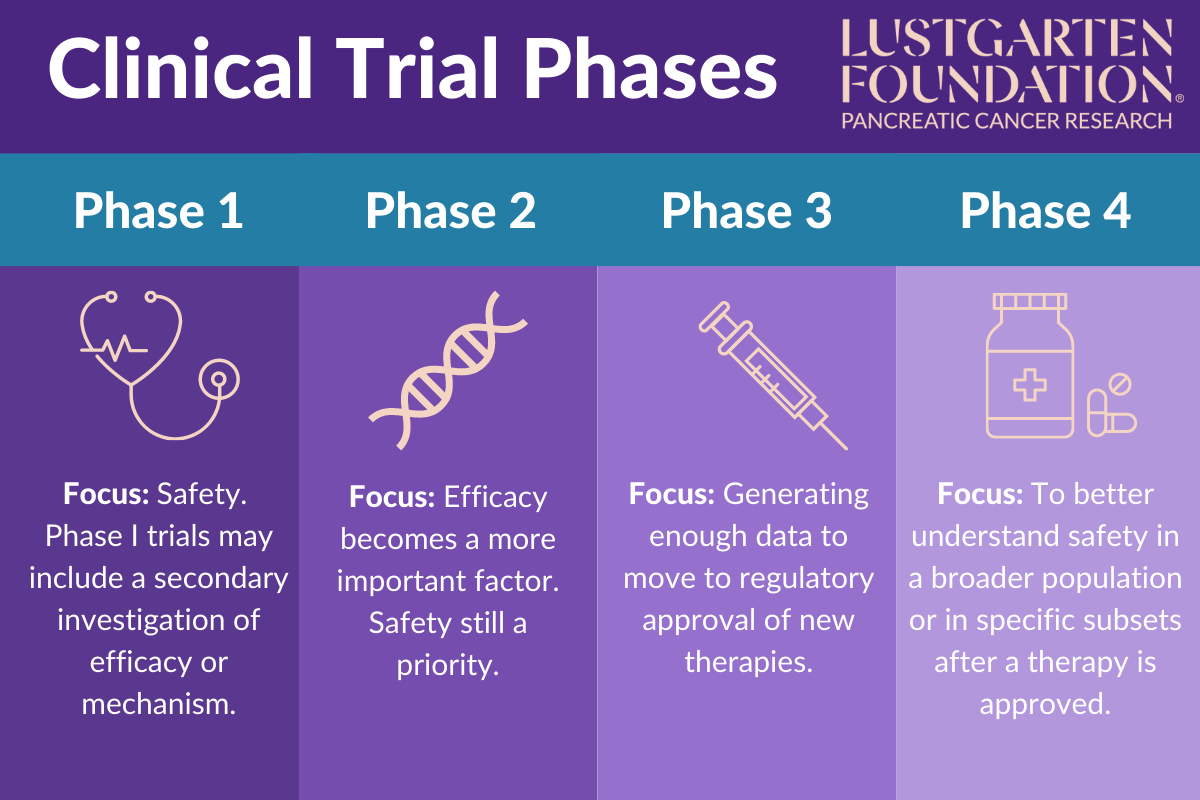 Clinical Trial Phases

LUSTGARTEN FOUNDATION®
PANCREATIC CANCER RESEARCH

Phase 1

Focus: Safety. Phase I trials may include a secondary investigation of efficacy or mechanism.

Phase 2

Focus: Efficacy becomes a more important factor. Safety still a priority.

Phase 3

Focus: Generating enough data to move to regulatory approval of new therapies.

Phase 4

Focus: To better understand safety in a broader population or in specific subsets after a therapy is approved.